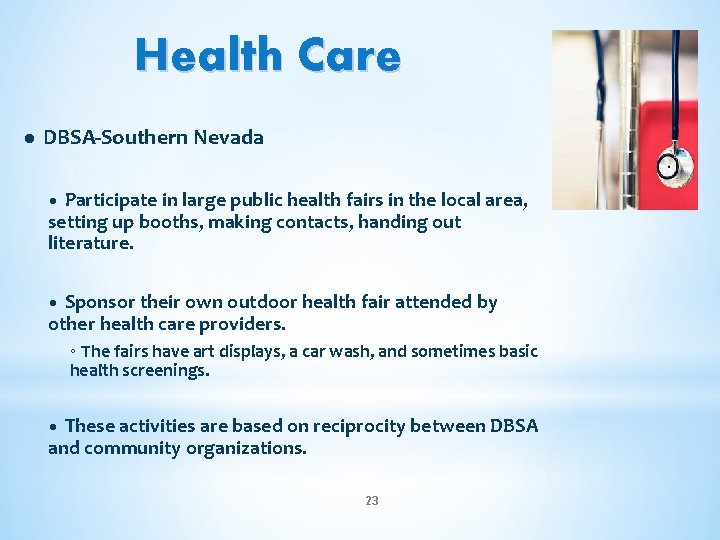 Health Care

● DBSA-Southern Nevada

• Participate in large public health fairs in the local area, setting up booths, making contacts, handing out literature.

• Sponsor their own outdoor health fair attended by other health care providers.

◦ The fairs have art displays, a car wash, and sometimes basic health screenings.

• These activities are based on reciprocity between DBSA and community organizations.

23